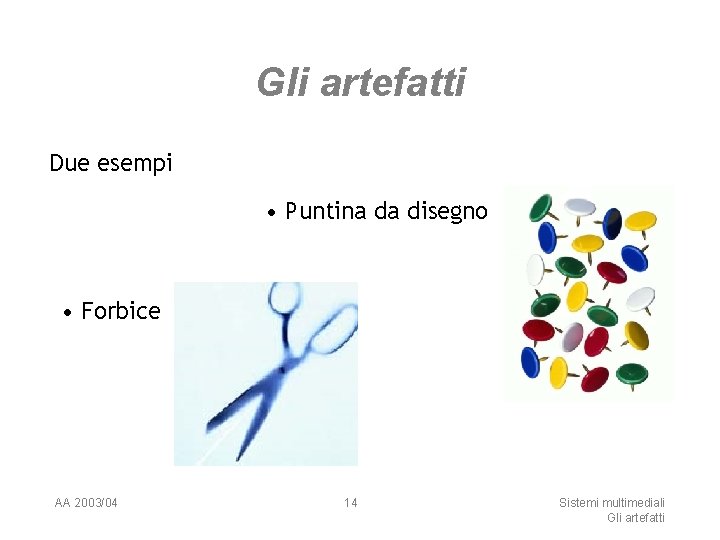 Gli artefatti

Due esempi

• Puntina da disegno

• Forbice

AA 2003/04

14

Sistemi multimediali
Gli artefatti